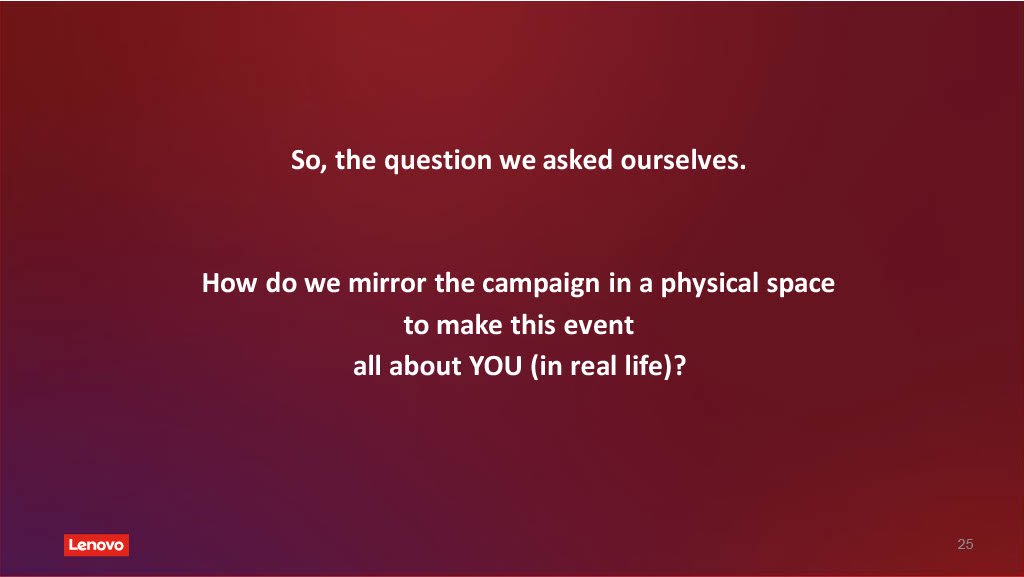 So, the question we asked ourselves.

How do we mirror the campaign in a physical space
to make this event
all about YOU (in real life)?

Lenovo

25